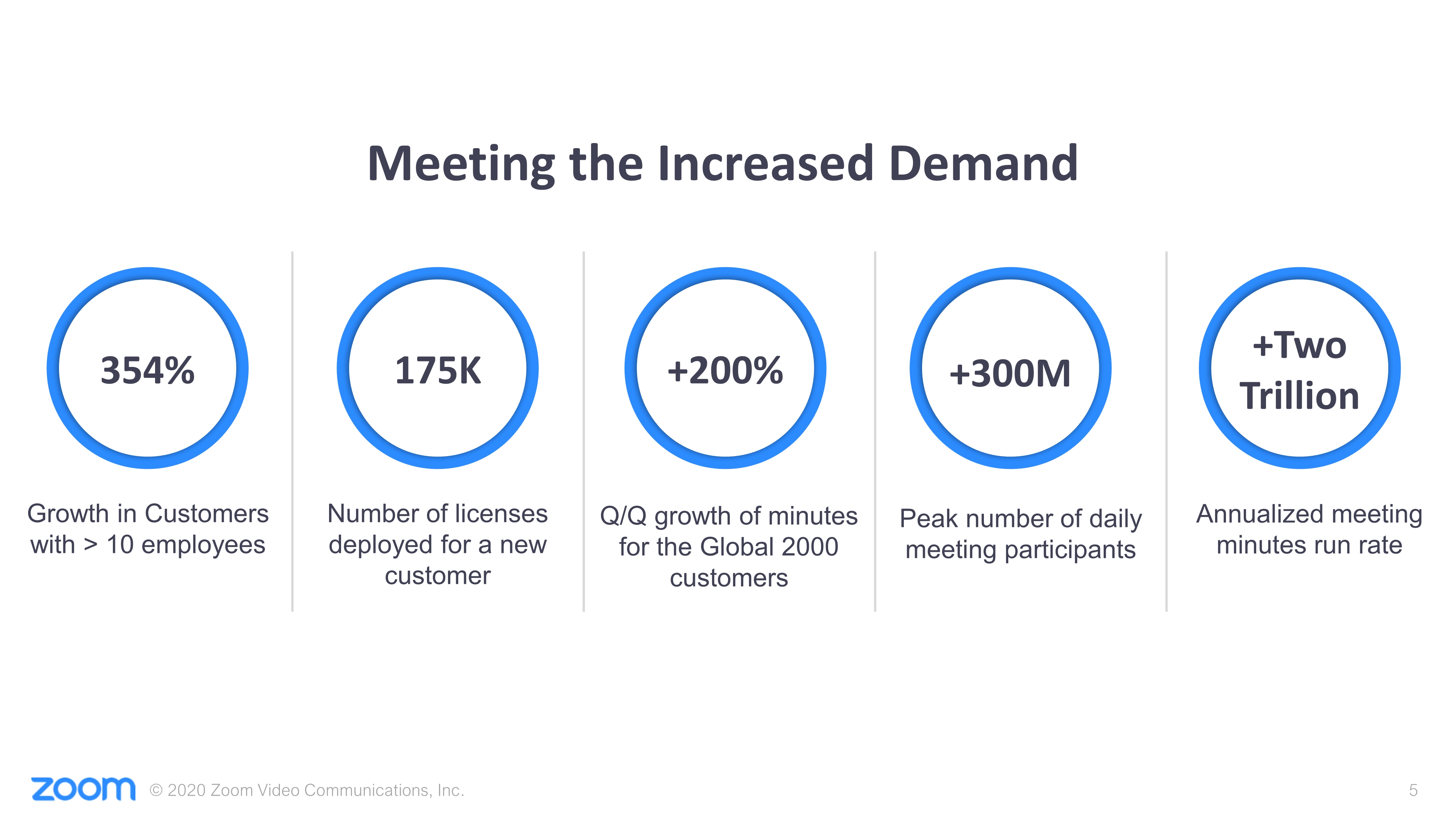 Meeting the Increased Demand

354%

Growth in Customers with > 10 employees

175K

Number of licenses deployed for a new customer

+200%

Q/Q growth of minutes for the Global 2000 customers

+300M

Peak number of daily meeting participants

+Two Trillion

Annualized meeting minutes run rate

zoom © 2020 Zoom Video Communications, Inc.

5